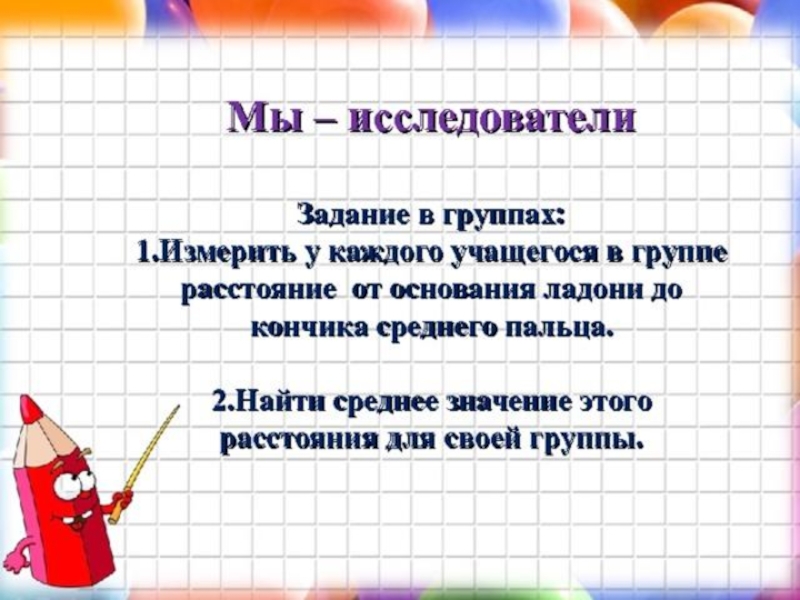 Мы – исследователи

Задание в группах:
1.Измерить у каждого учащегося в группе расстояние от основания ладони до кончика среднего пальца.

2.Найти среднее значение этого расстояния для своей группы.